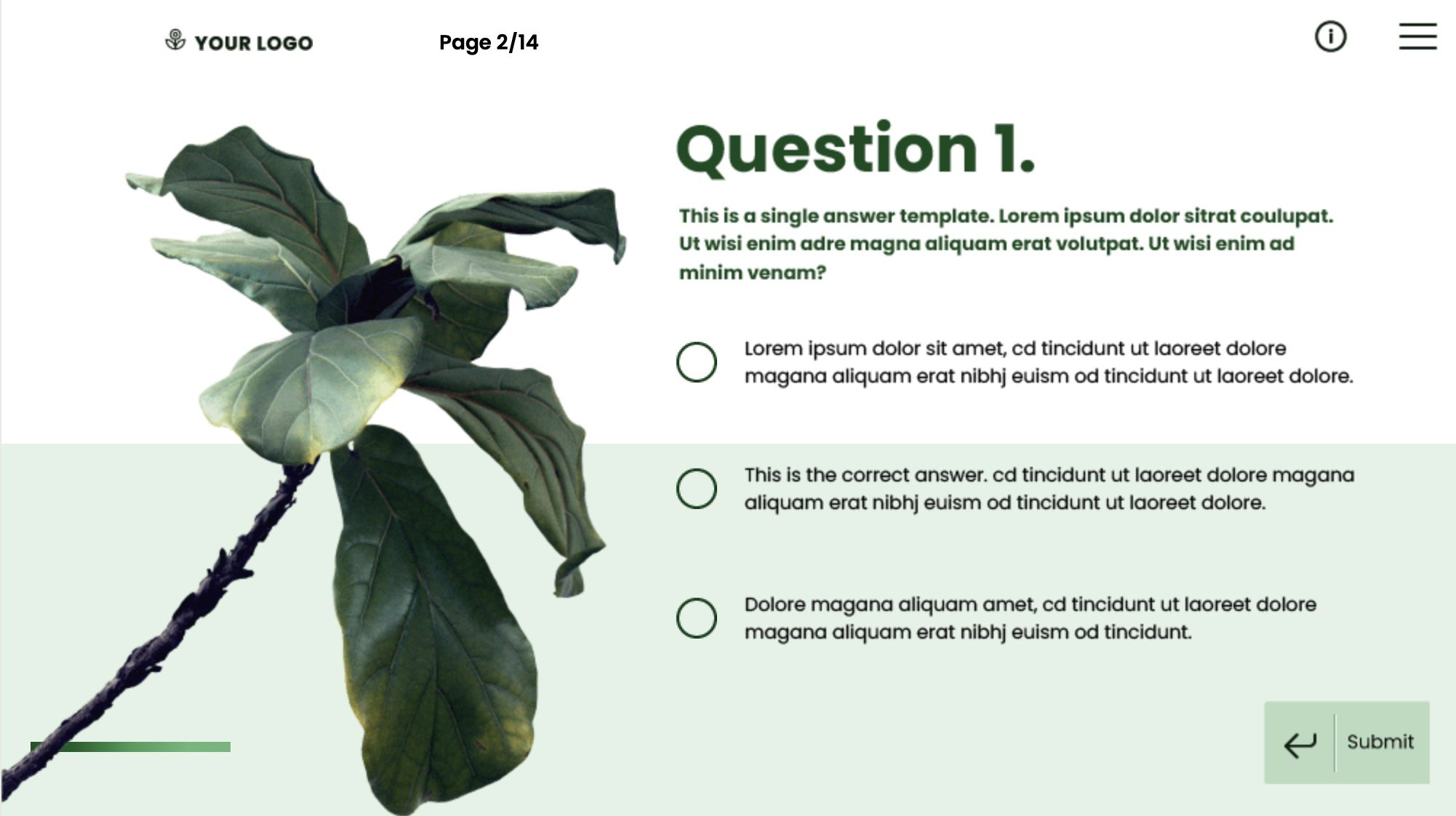 YOUR LOGO

Page 2/14

Question 1.

This is a single answer template. Lorem ipsum dolor sitrat coulupat. Ut wisi enim adre magna aliquam erat volutpat. Ut wisi enim ad minim venam?

Lorem ipsum dolor sit amet, cd tincidunt ut laoreet dolore magana aliquam erat nibhj euism od tincidunt ut laoreet dolore.

This is the correct answer. cd tincidunt ut laoreet dolore magana aliquam erat nibhj euism od tincidunt ut laoreet dolore.

Dolore magana aliquam amet, cd tincidunt ut laoreet dolore magana aliquam erat nibhj euism od tincidunt.

Submit